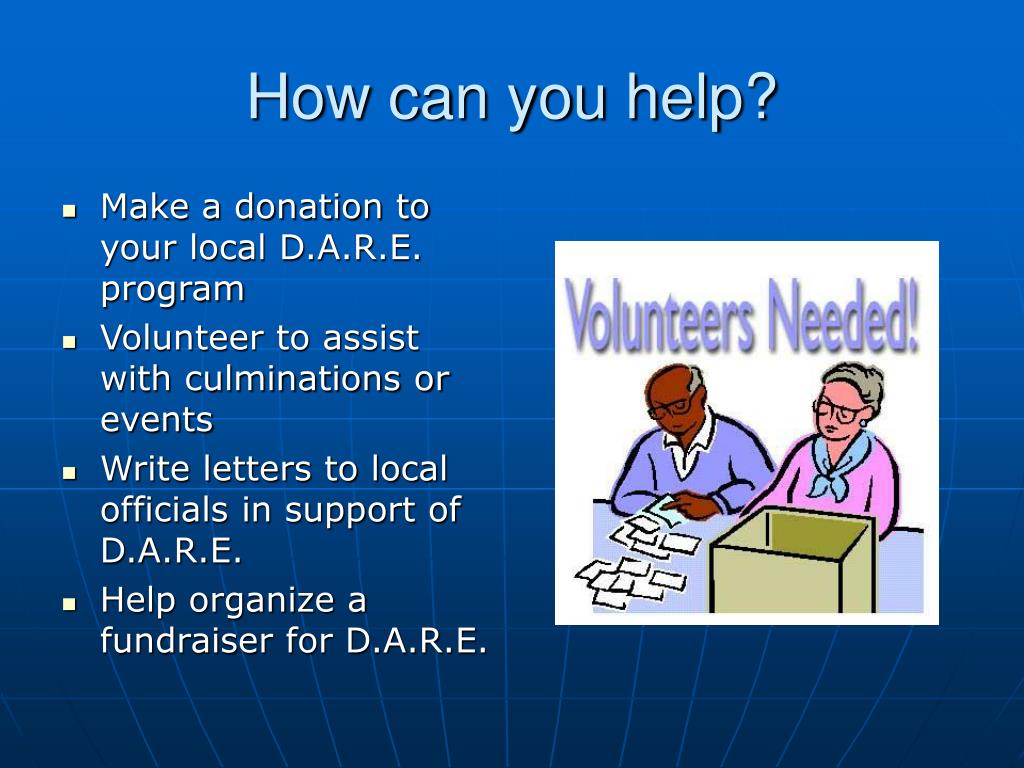 How can you help?

- Make a donation to your local D.A.R.E. program
- Volunteer to assist with culminations or events
- Write letters to local officials in support of D.A.R.E.
- Help organize a fundraiser for D.A.R.E.

Volunteers Needed!